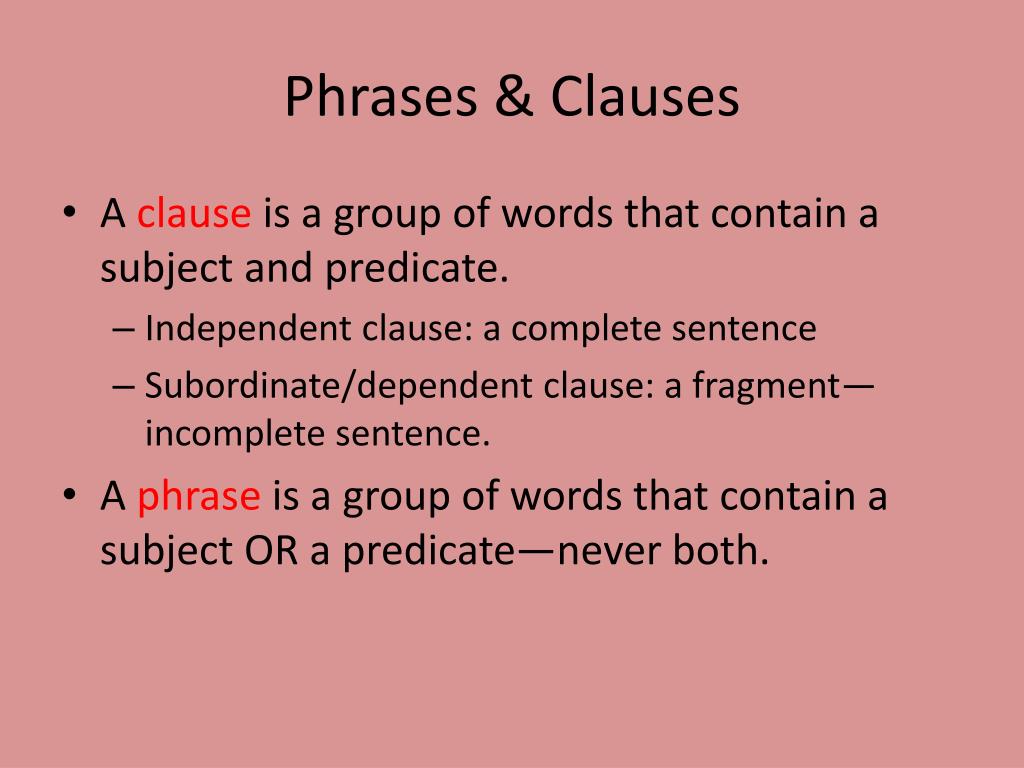 Phrases & Clauses

• A clause is a group of words that contain a subject and predicate.
 – Independent clause: a complete sentence
 – Subordinate/dependent clause: a fragment—incomplete sentence.
• A phrase is a group of words that contain a subject OR a predicate—never both.